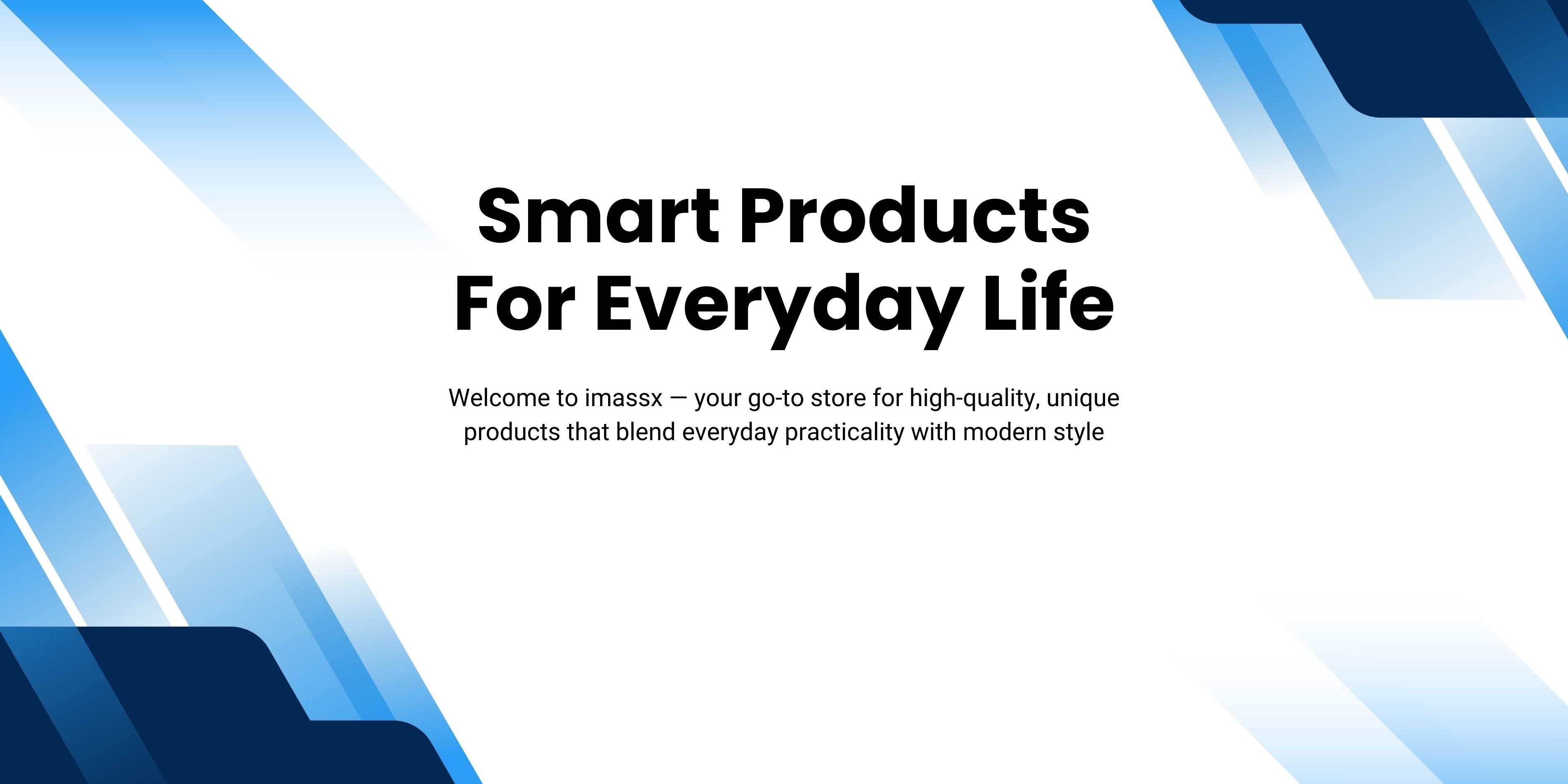 Smart Products For Everyday Life

Welcome to imassx — your go-to store for high-quality, unique products that blend everyday practicality with modern style